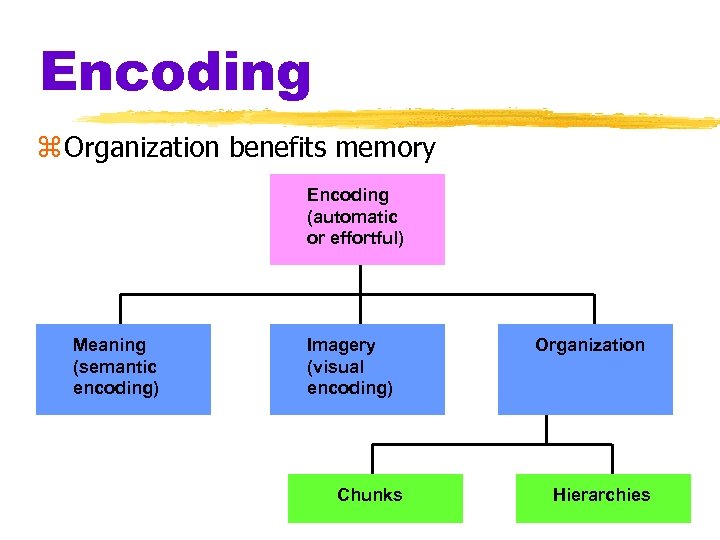 Encoding

⌘Organization benefits memory

Encoding (automatic or effortful)

Meaning (semantic encoding)

Imagery (visual encoding)

Organization

Chunks

Hierarchies